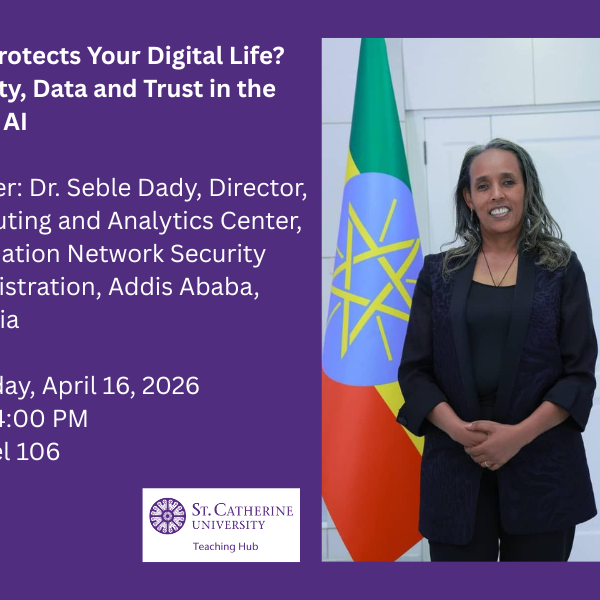 rotects Your Digital Life?
ty, Data and Trust in the
AI

er: Dr. Seble Dady, Director,
uting and Analytics Center,
ation Network Security
istration, Addis Ababa,
ia

day, April 16, 2026
4:00 PM
el 106

ST. CATHERINE UNIVERSITY
Teaching Hub